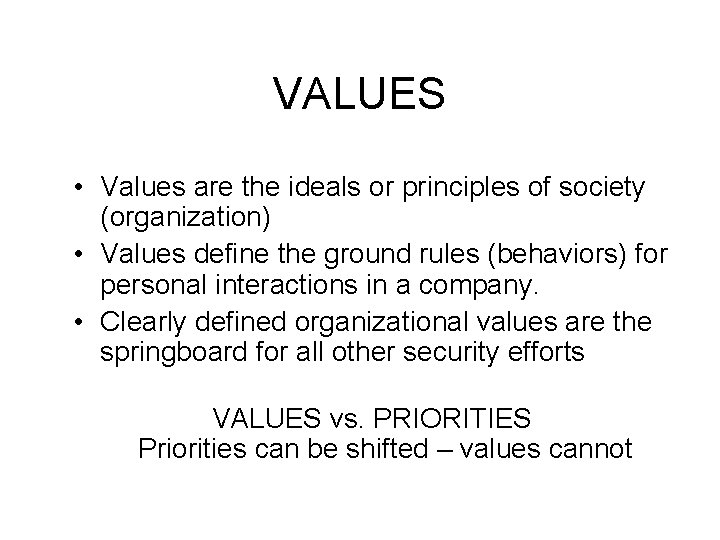 VALUES

• Values are the ideals or principles of society (organization)
• Values define the ground rules (behaviors) for personal interactions in a company.
• Clearly defined organizational values are the springboard for all other security efforts

VALUES vs. PRIORITIES
Priorities can be shifted – values cannot